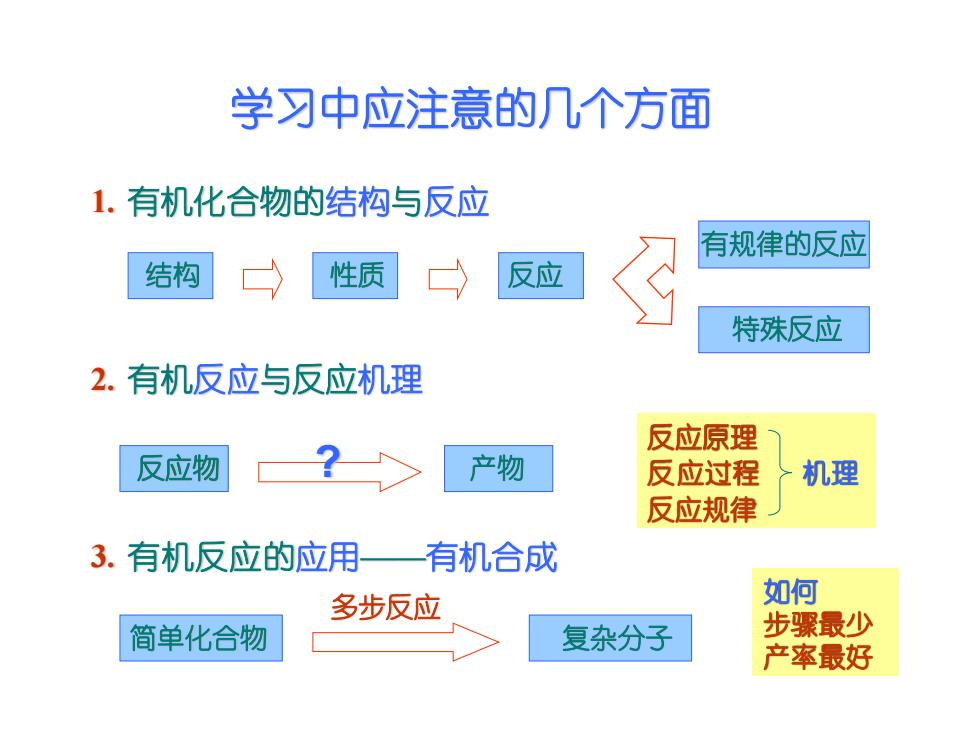 学习中应注意的几个方面

1. 有机化合物的结构与反应

结构 性质 反应 有规律的反应 特殊反应

2. 有机反应与反应机理

反应物 ? 产物

反应原理
反应过程
反应规律
机理

3. 有机反应的应用——有机合成

简单化合物 多步反应 复杂分子

如何
步骤最少
产率最好